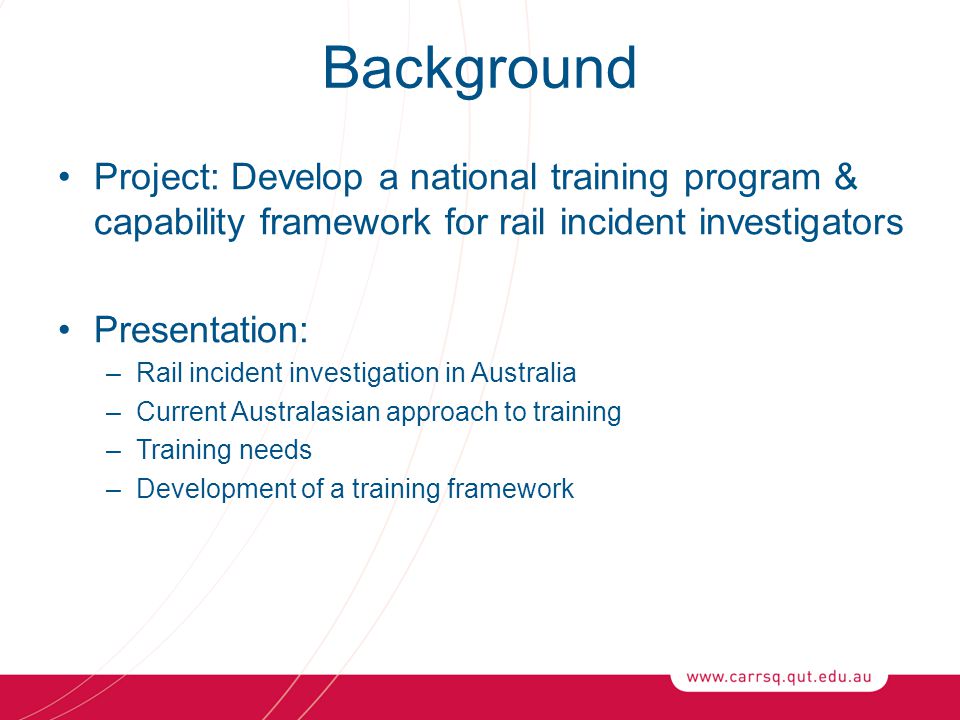 Background

• Project: Develop a national training program & capability framework for rail incident investigators

• Presentation:
– Rail incident investigation in Australia
– Current Australasian approach to training
– Training needs
– Development of a training framework

www.carrsq.qut.edu.au